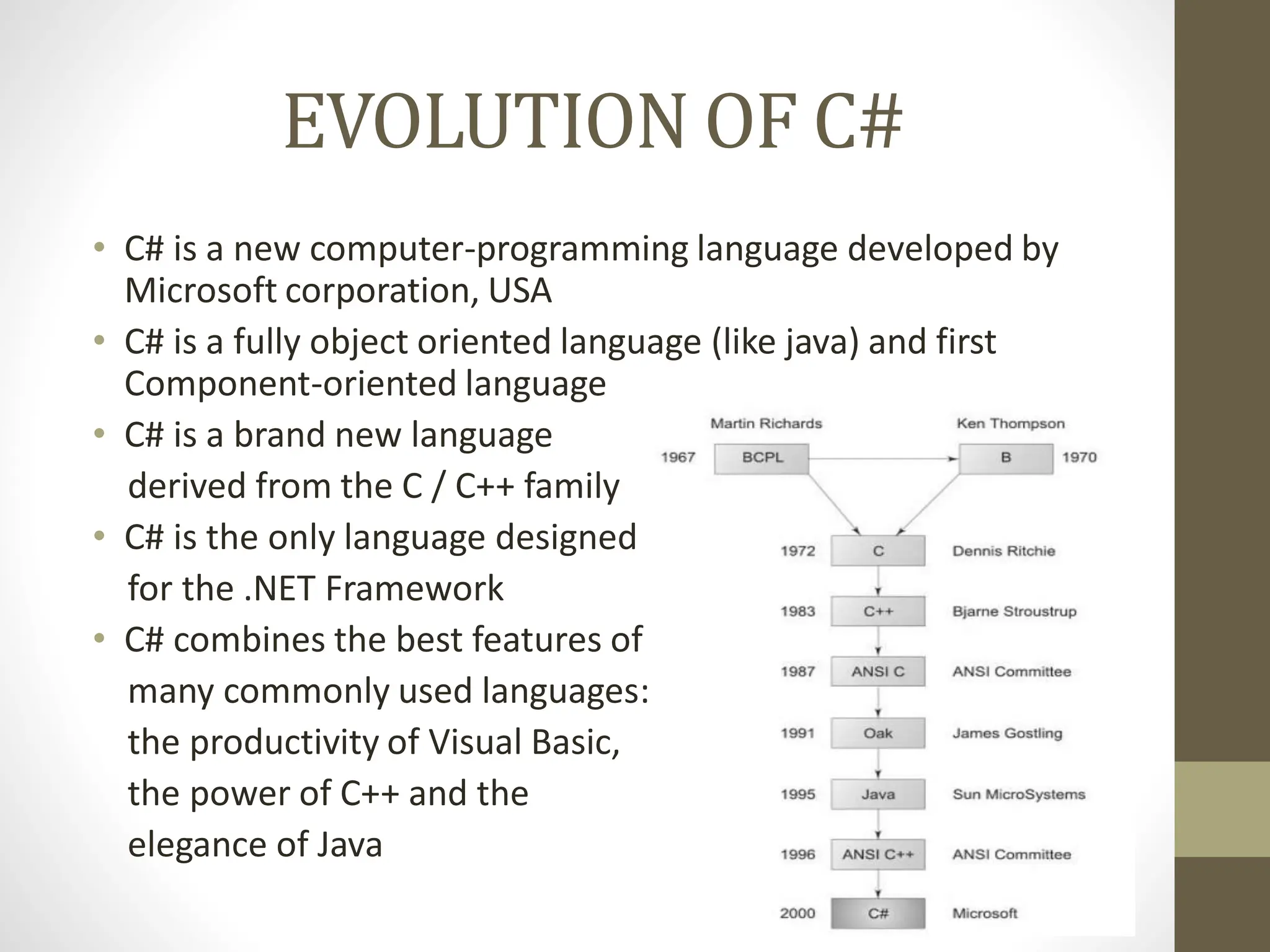 EVOLUTION OF C#

• C# is a new computer-programming language developed by Microsoft corporation, USA
• C# is a fully object oriented language (like java) and first Component-oriented language
• C# is a brand new language derived from the C / C++ family
• C# is the only language designed for the .NET Framework
• C# combines the best features of many commonly used languages: the productivity of Visual Basic, the power of C++ and the elegance of Java

Martin Richards
Ken Thompson
1967 BCPL
B 1970
1972 C Dennis Ritchie
1983 C++ Bjarne Stroustrup
1987 ANSI C ANSI Committee
1991 Oak James Gostling
1995 Java Sun MicroSystems
1996 ANSI C++ ANSI Committee
2000 C# Microsoft